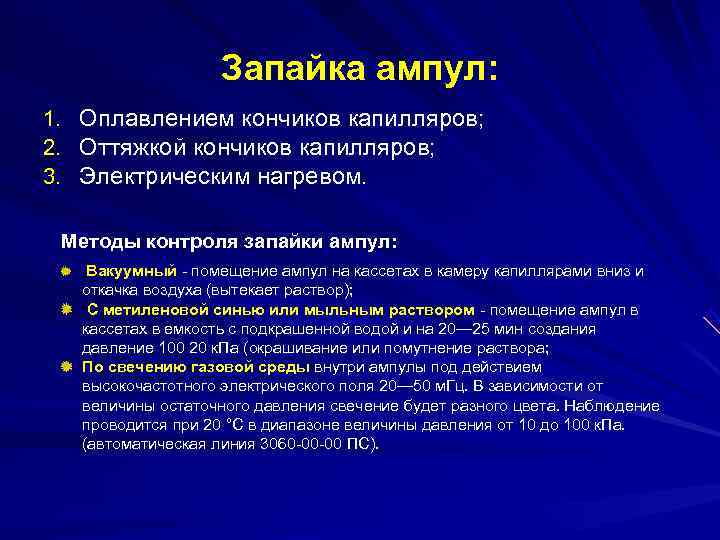 Запайка ампул:

1. Оплавлением кончиков капилляров;
2. Оттяжкой кончиков капилляров;
3. Электрическим нагревом.

Методы контроля запайки ампул:

Вакуумный - помещение ампул на кассетах в камеру капиллярами вниз и откачка воздуха (вытекает раствор);

С метиленовой синью или мыльным раствором - помещение ампул в кассетах в емкость с подкрашенной водой и на 20—25 мин создания давление 100 20 кПа (окрашивание или помутнение раствора;

По свечению газовой среды внутри ампулы под действием высокочастотного электрического поля 20—50 мГц. В зависимости от величины остаточного давления свечение будет разного цвета. Наблюдение проводится при 20 °С в диапазоне величины давления от 10 до 100 кПа. (автоматическая линия 3060-00-00 ПС).